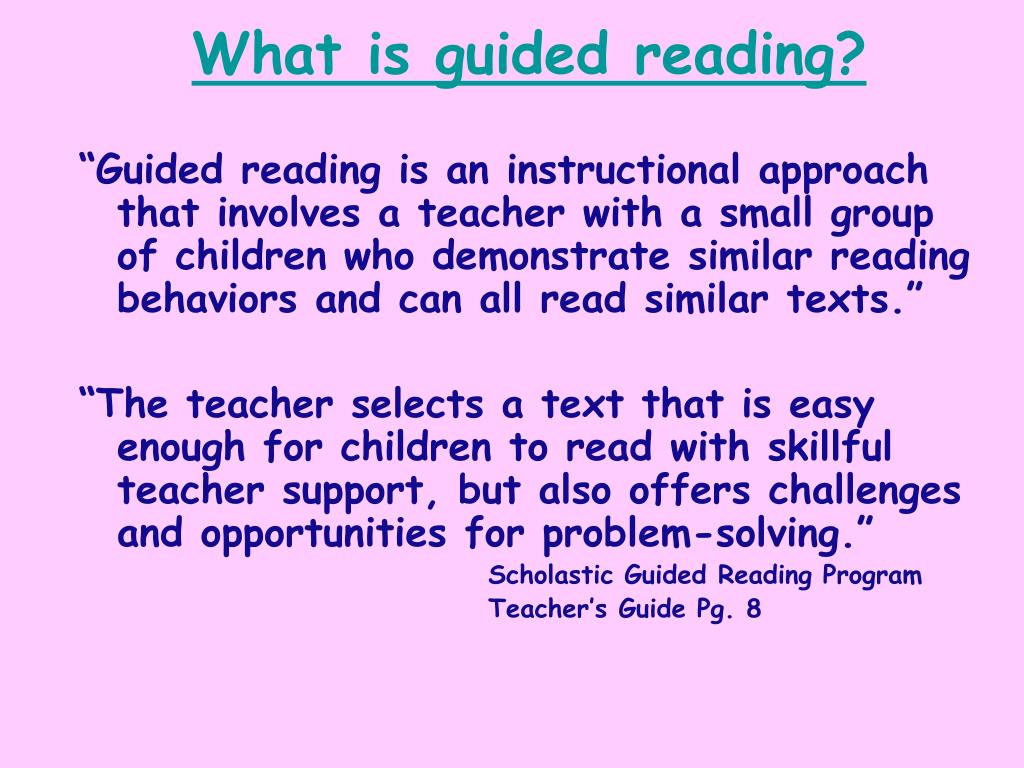 What is guided reading?

“Guided reading is an instructional approach that involves a teacher with a small group of children who demonstrate similar reading behaviors and can all read similar texts.”

“The teacher selects a text that is easy enough for children to read with skillful teacher support, but also offers challenges and opportunities for problem-solving.”

Scholastic Guided Reading Program
Teacher’s Guide Pg. 8